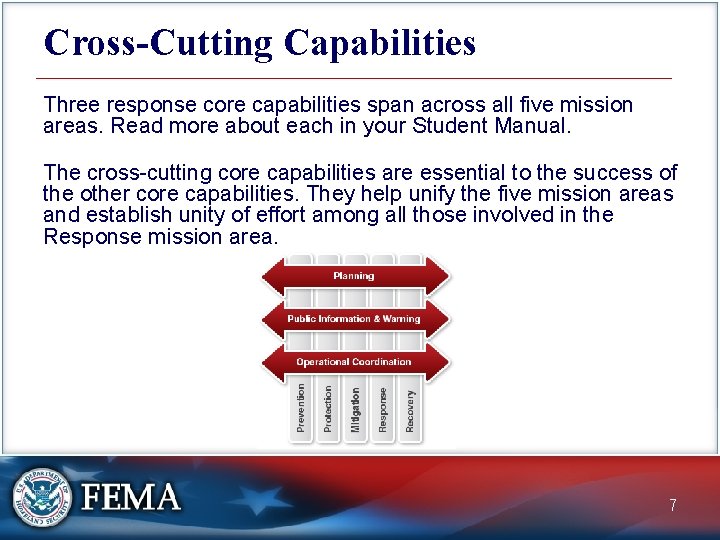 Cross-Cutting Capabilities

Three response core capabilities span across all five mission areas. Read more about each in your Student Manual.

The cross-cutting core capabilities are essential to the success of the other core capabilities. They help unify the five mission areas and establish unity of effort among all those involved in the Response mission area.

Planning

Public Information & Warning

Operational Coordination

Prevention

Protection

Mitigation

Response

Recovery

U.S. DEPARTMENT OF HOMELAND SECURITY

FEMA

7